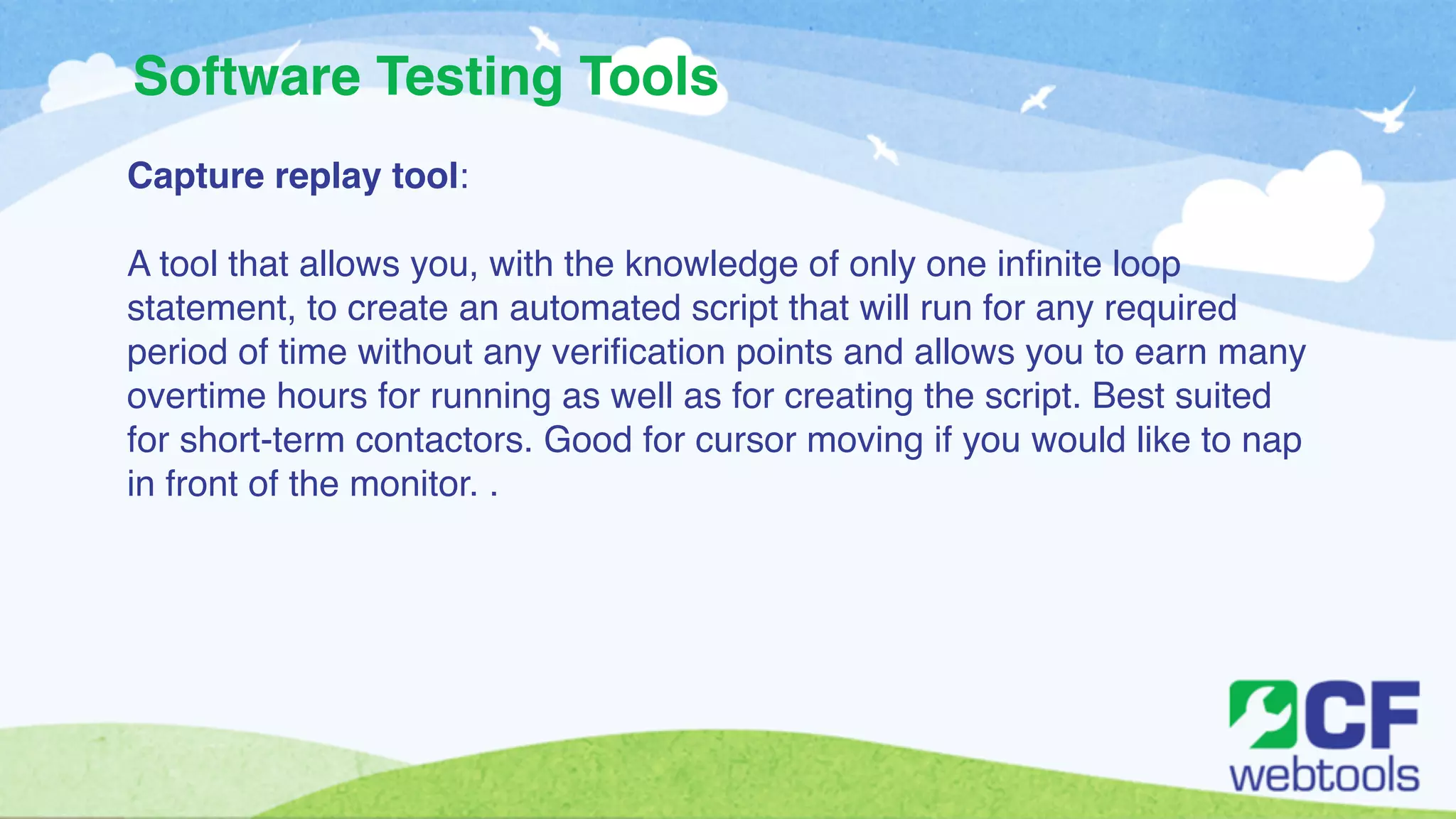 Software Testing Tools

Capture replay tool:

A tool that allows you, with the knowledge of only one infinite loop statement, to create an automated script that will run for any required period of time without any verification points and allows you to earn many overtime hours for running as well as for creating the script. Best suited for short-term contactors. Good for cursor moving if you would like to nap in front of the monitor. .

CF webtools